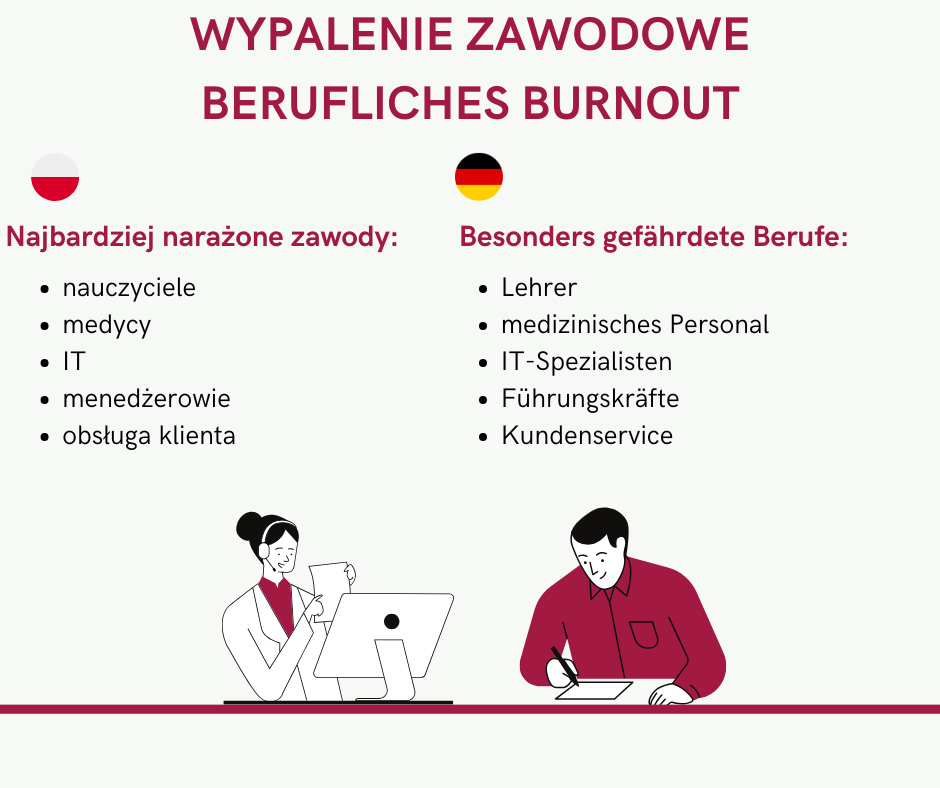 WYPALENIE ZAWODOWE
BERUFLICHES BURNOUT

Najbardziej narażone zawody:

- nauczyciele
- medycy
- IT
- menedżerowie
- obsługa klienta

Besonders gefährdete Berufe:

- Lehrer
- medizinisches Personal
- IT-Spezialisten
- Führungskräfte
- Kundenservice